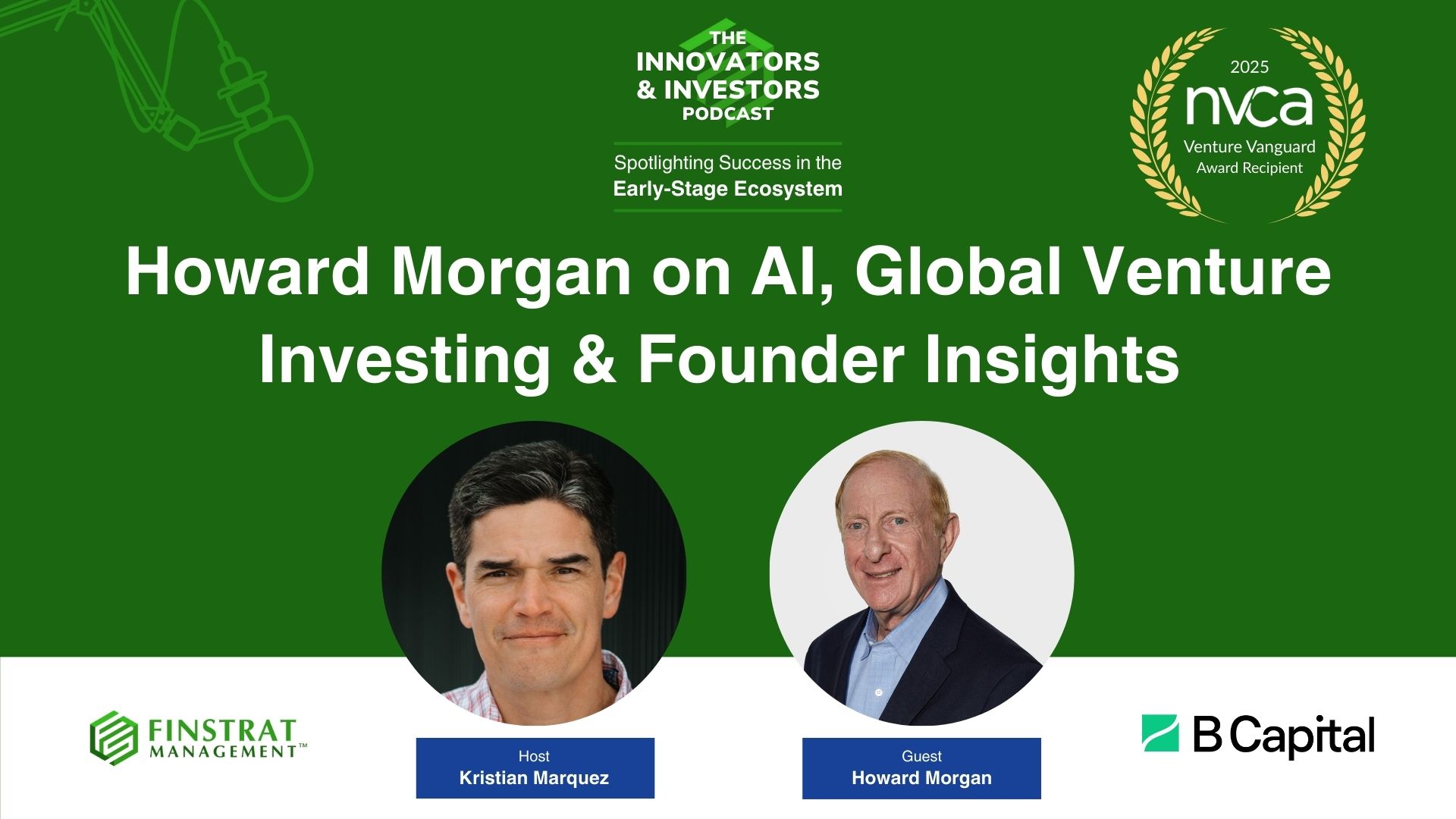 THE INNOVATORS & INVESTORS PODCAST

Spotlighting Success in the Early-Stage Ecosystem

2025
nvca
Venture Vanguard
Award Recipient

Howard Morgan on AI, Global Venture Investing & Founder Insights

FINSTRAT MANAGEMENT™

Host
Kristian Marquez

Guest
Howard Morgan

B Capital